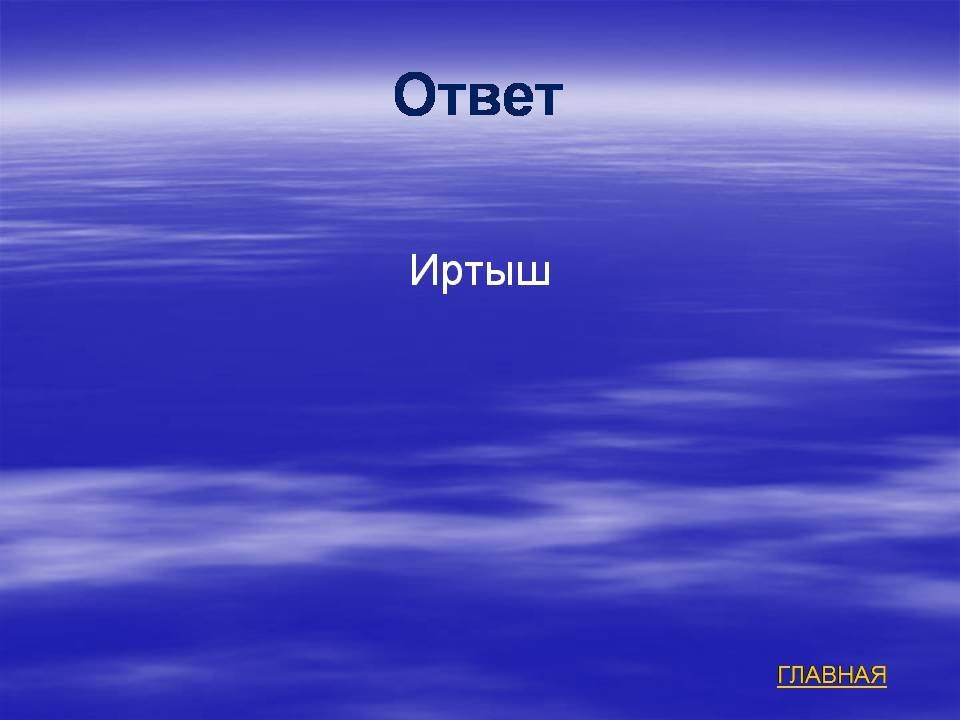 Ответ

Иртыш

ГЛАВНАЯ